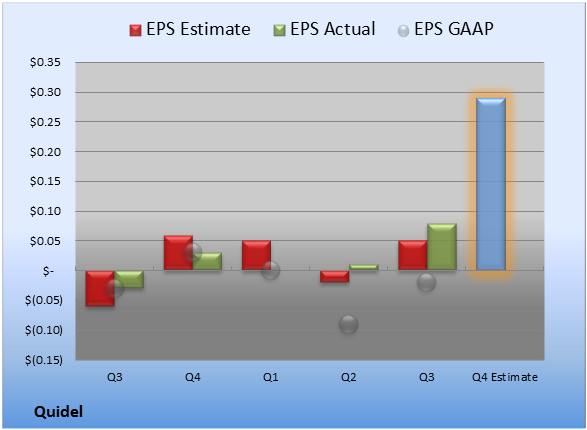 EPS Estimate EPS Actual EPS GAAP

$0.35
$0.30
$0.25
$0.20
$0.15
$0.10
$0.05
$-
$(0.05)
$(0.10)
$(0.15)

Q3 Q4 Q1 Q2 Q3 Q4 Estimate

Quidel